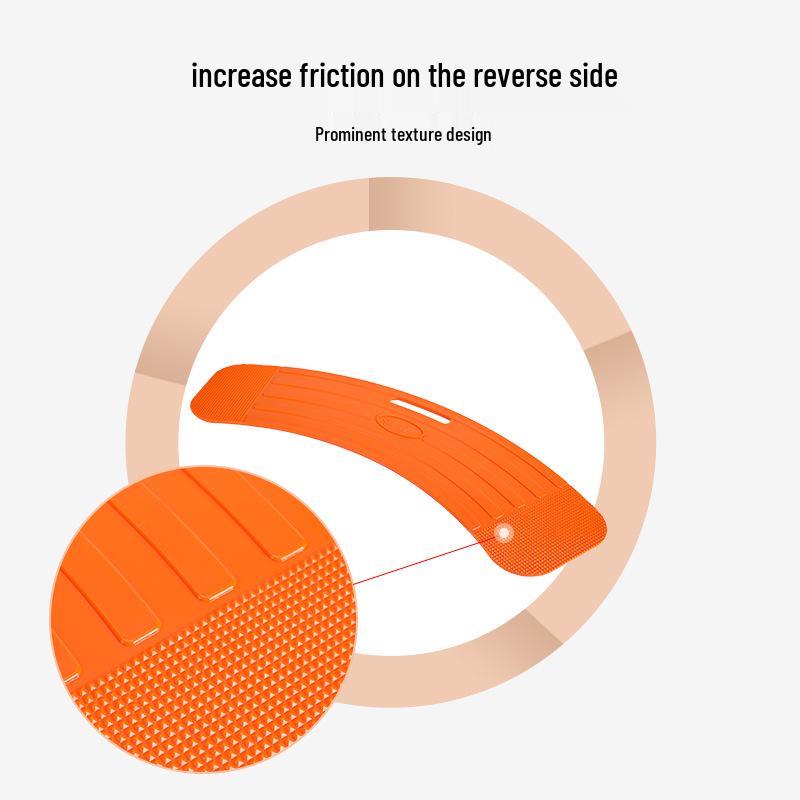 increase friction on the reverse side

Prominent texture design